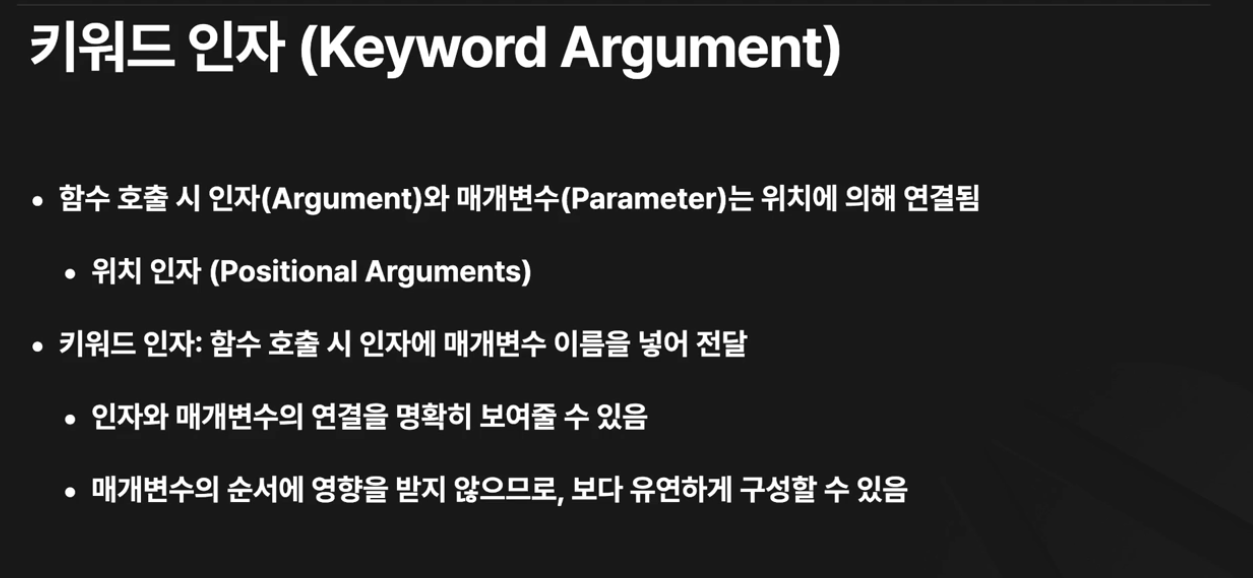 키워드 인자 (Keyword Argument)

• 함수 호출 시 인자(Argument)와 매개변수(Parameter)는 위치에 의해 연결됨

• 위치 인자 (Positional Arguments)

• 키워드 인자: 함수 호출 시 인자에 매개변수 이름을 넣어 전달

• 인자와 매개변수의 연결을 명확히 보여줄 수 있음

• 매개변수의 순서에 영향을 받지 않으므로, 보다 유연하게 구성할 수 있음